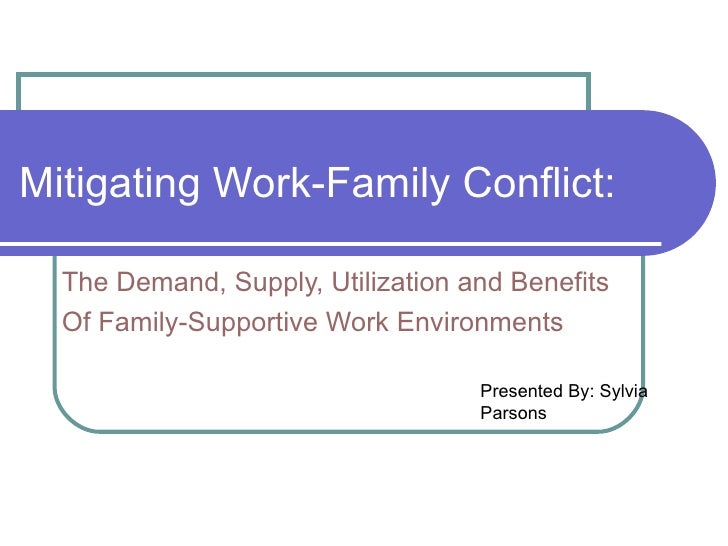 Mitigating Work-Family Conflict:

The Demand, Supply, Utilization and Benefits
Of Family-Supportive Work Environments

Presented By: Sylvia Parsons